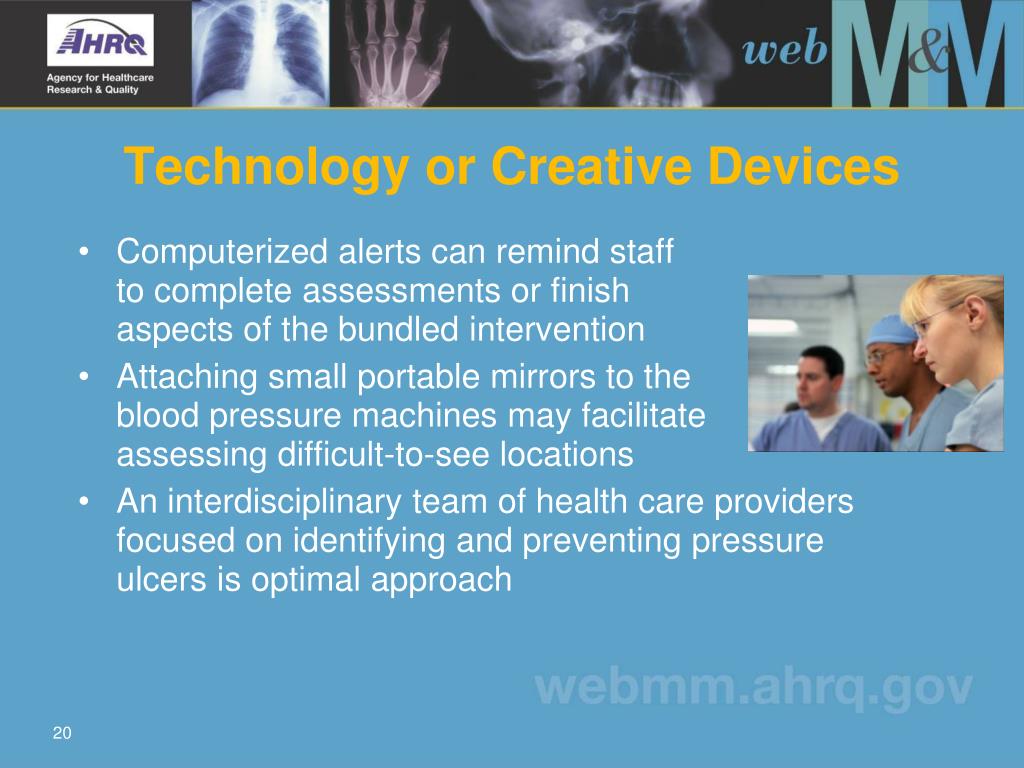 AHRQ
Agency for Healthcare Research & Quality

web M&M

Technology or Creative Devices

• Computerized alerts can remind staff to complete assessments or finish aspects of the bundled intervention
• Attaching small portable mirrors to the blood pressure machines may facilitate assessing difficult-to-see locations
• An interdisciplinary team of health care providers focused on identifying and preventing pressure ulcers is optimal approach

webmm.ahrq.gov

20